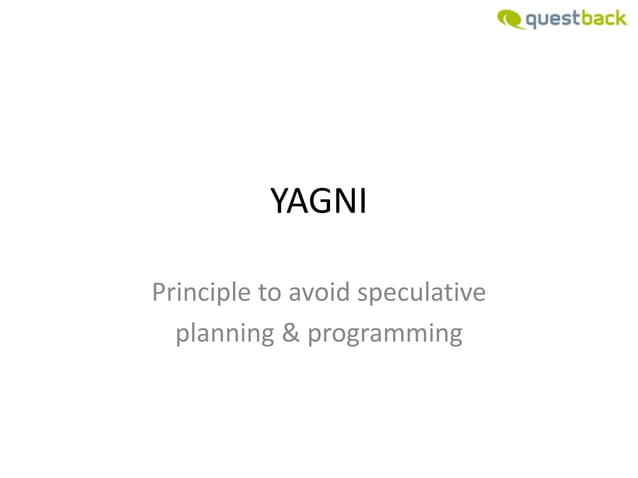 questback

YAGNI

Principle to avoid speculative planning & programming